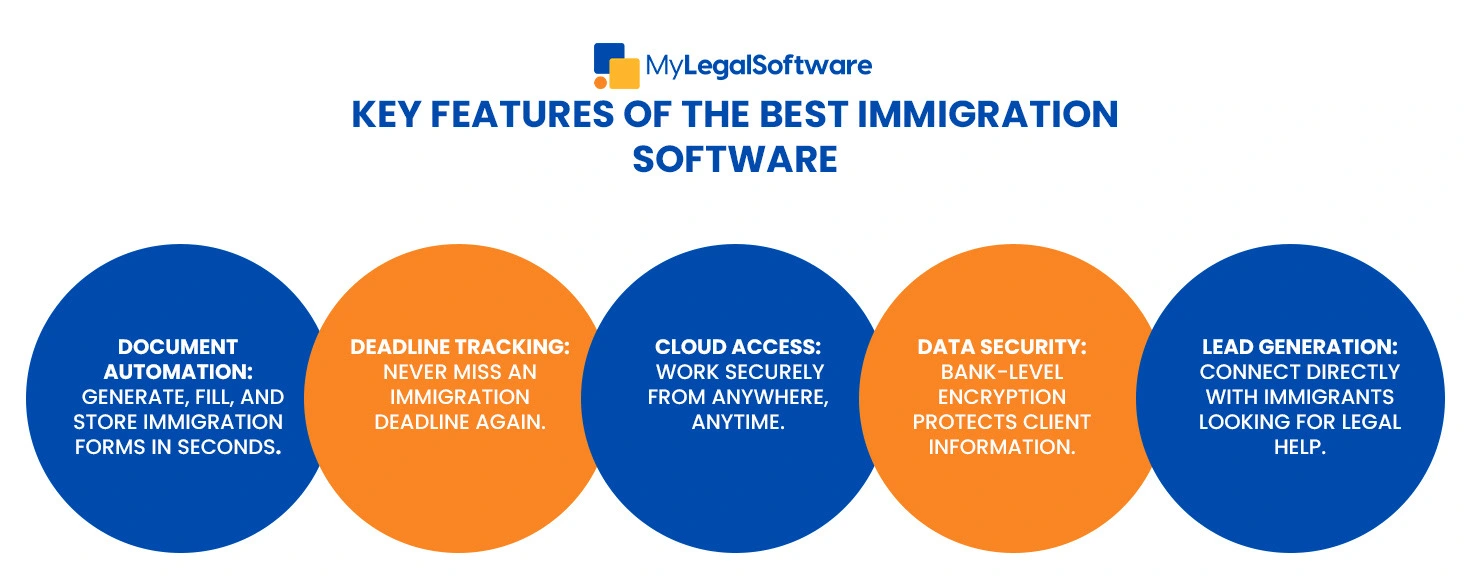 MyLegalSoftware

KEY FEATURES OF THE BEST IMMIGRATION SOFTWARE

DOCUMENT AUTOMATION: GENERATE, FILL, AND STORE IMMIGRATION FORMS IN SECONDS.

DEADLINE TRACKING: NEVER MISS AN IMMIGRATION DEADLINE AGAIN.

CLOUD ACCESS: WORK SECURELY FROM ANYWHERE, ANYTIME.

DATA SECURITY: BANK-LEVEL ENCRYPTION PROTECTS CLIENT INFORMATION.

LEAD GENERATION: CONNECT DIRECTLY WITH IMMIGRANTS LOOKING FOR LEGAL HELP.